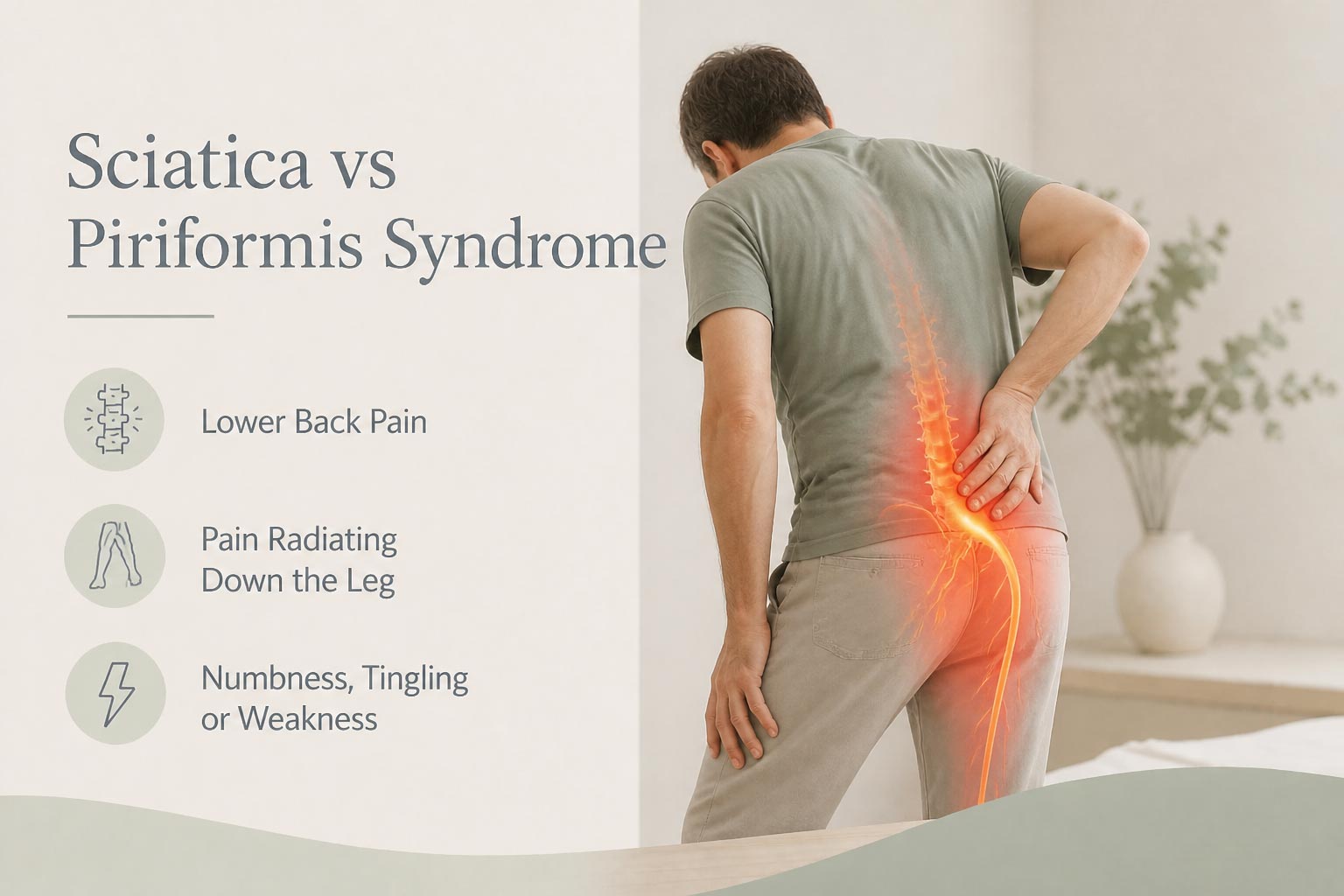 Sciatica vs Piriformis Syndrome

Lower Back Pain

Pain Radiating Down the Leg

Numbness, Tingling or Weakness